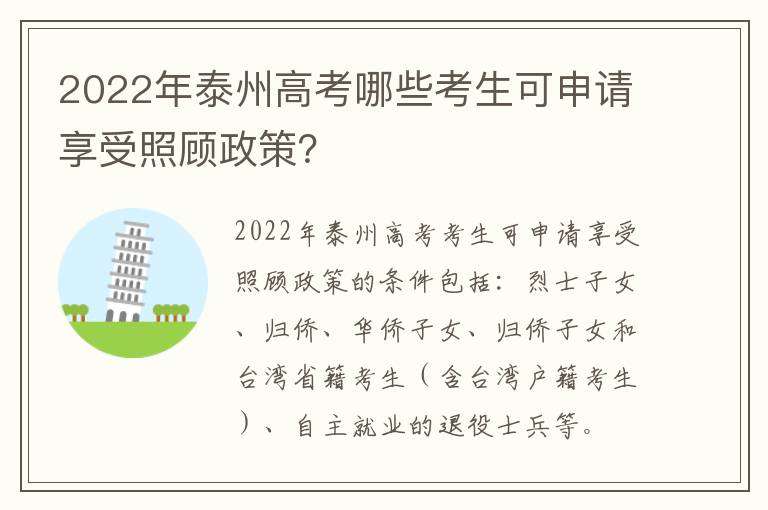 2022年泰州高考哪些考生可申请享受照顾政策?

2022年泰州高考考生可申请享受照顾政策的条件包括：烈士子女、归侨、华侨子女、归侨子女和台湾省籍考生（含台湾户籍考生）、自主就业的退役士兵等。